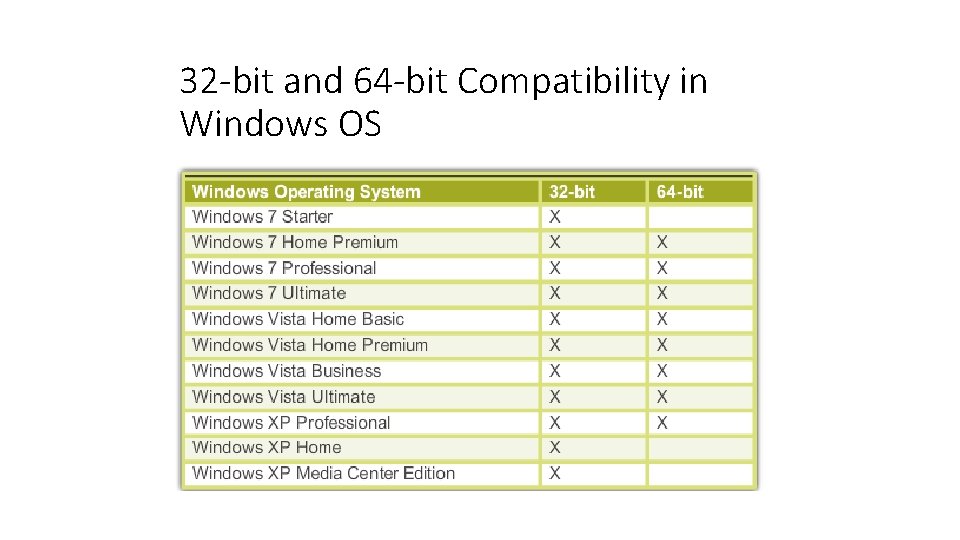 32-bit and 64-bit Compatibility in Windows OS

| Windows Operating System | 32-bit | 64-bit |
|---|---|---|
| Windows 7 Starter | X | |
| Windows 7 Home Premium | X | X |
| Windows 7 Professional | X | X |
| Windows 7 Ultimate | X | X |
| Windows Vista Home Basic | X | X |
| Windows Vista Home Premium | X | X |
| Windows Vista Business | X | X |
| Windows Vista Ultimate | X | X |
| Windows XP Professional | X | X |
| Windows XP Home | X | |
| Windows XP Media Center Edition | X | |